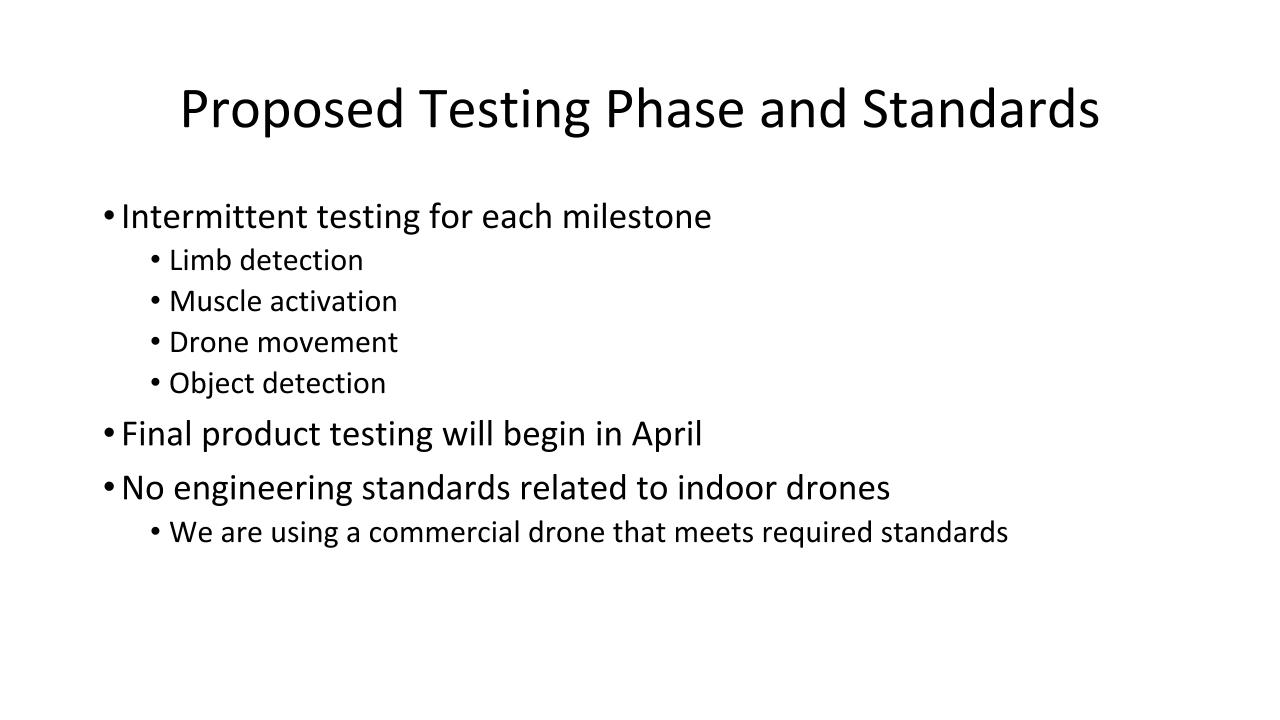 Proposed Testing Phase and Standards

• Intermittent testing for each milestone
  • Limb detection
  • Muscle activation
  • Drone movement
  • Object detection
• Final product testing will begin in April
• No engineering standards related to indoor drones
  • We are using a commercial drone that meets required standards